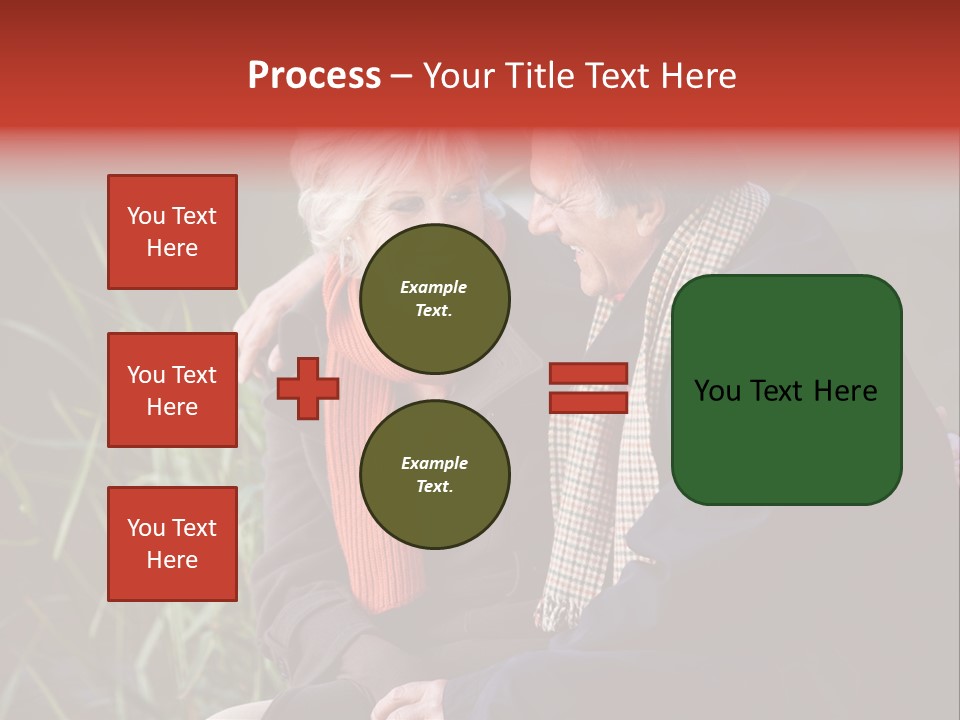 Process – Your Title Text Here

You Text Here

You Text Here

You Text Here

Example Text.

Example Text.

You Text Here